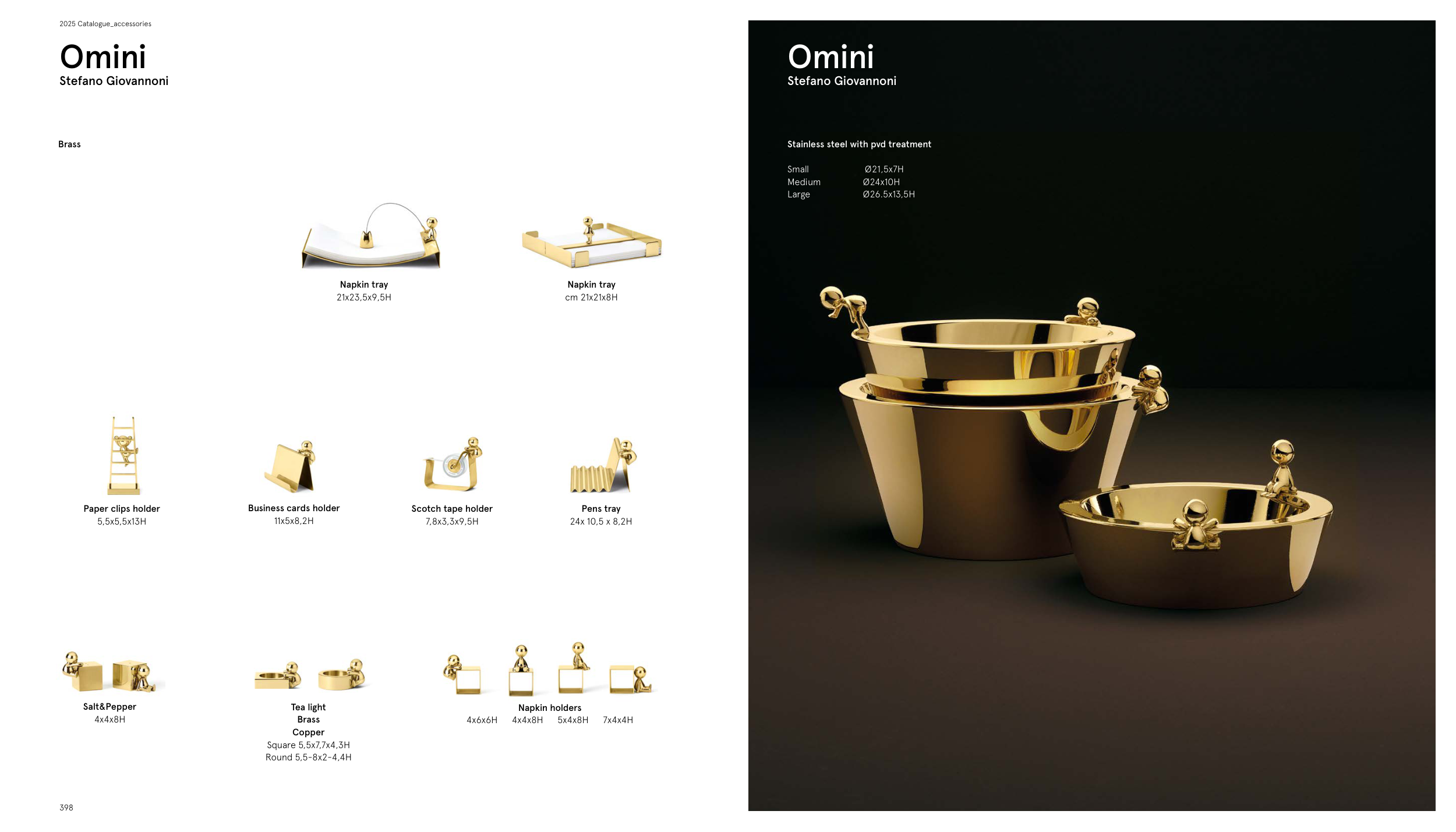 2025 Catalogue_accessories

Omini
Stefano Giovannoni

Brass

Napkin tray
21x23,5x9,5H

Napkin tray
cm 21x21x8H

Paper clips holder
5,5x5,5x13H

Business cards holder
11x5x8,2H

Scotch tape holder
7,8x3,3x9,5H

Pens tray
24x 10,5 x 8,2H

Salt&Pepper
4x4x8H

Tea light
Brass
Copper
Square 5,5x7,7x4,3H
Round 5,5-8x2-4,4H

Napkin holders
4x6x6H 4x4x8H 5x4x8H 7x4x4H

398

Omini
Stefano Giovannoni

Stainless steel with pvd treatment

Small Ø21,5x7H
Medium Ø24x10H
Large Ø26.5x13,5H